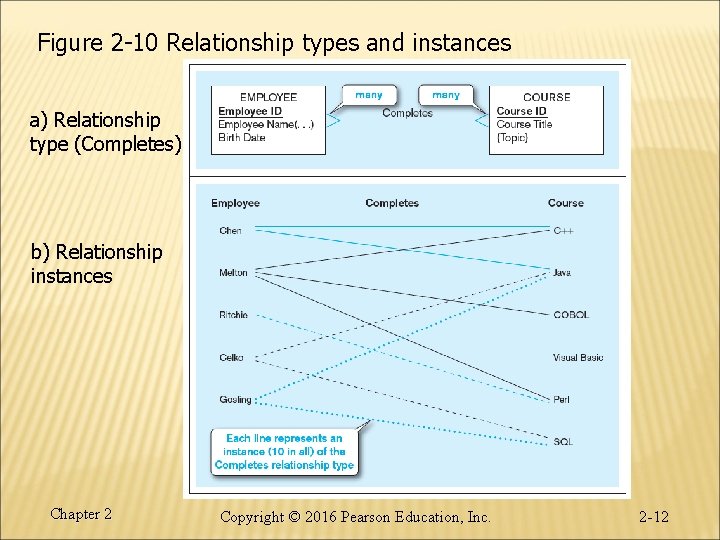 Figure 2-10 Relationship types and instances

a) Relationship type (Completes)

EMPLOYEE
Employee ID
Employee Name(. . .)
Birth Date

many

Completes

many

COURSE
Course ID
Course Title
{Topic}

b) Relationship instances

Employee

Completes

Course

Chen

Melton

Ritchie

Celko

Gosling

C++

Java

COBOL

Visual Basic

Perl

SQL

Each line represents an instance (10 in all) of the Completes relationship type

Chapter 2

Copyright © 2016 Pearson Education, Inc.

2-12